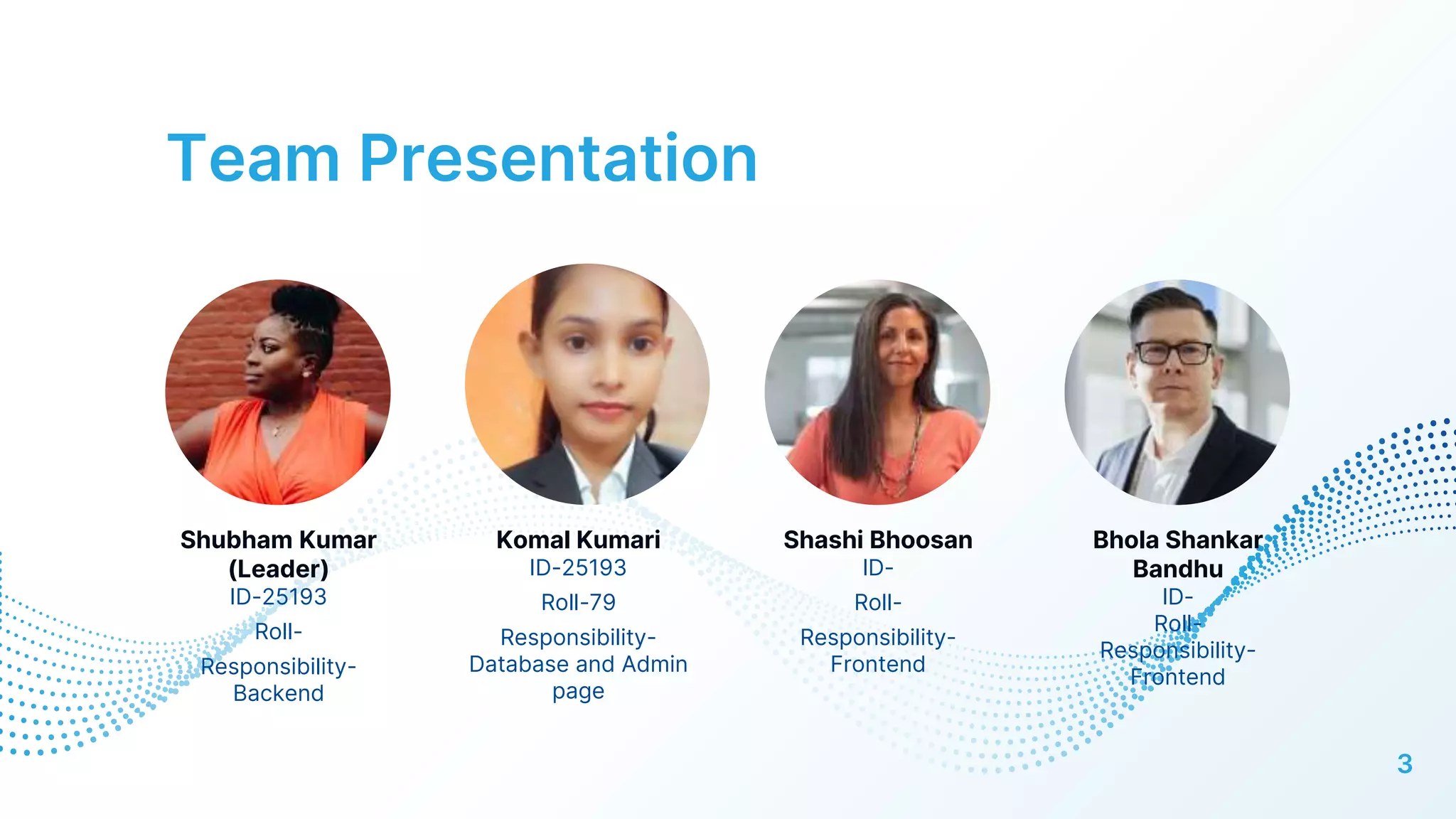 Team Presentation

Shubham Kumar (Leader)
ID-25193
Roll-
Responsibility-Backend

Komal Kumari
ID-25193
Roll-79
Responsibility-Database and Admin page

Shashi Bhoosan
ID-
Roll-
Responsibility-Frontend

Bhola Shankar Bandhu
ID-
Roll-
Responsibility-Frontend

3